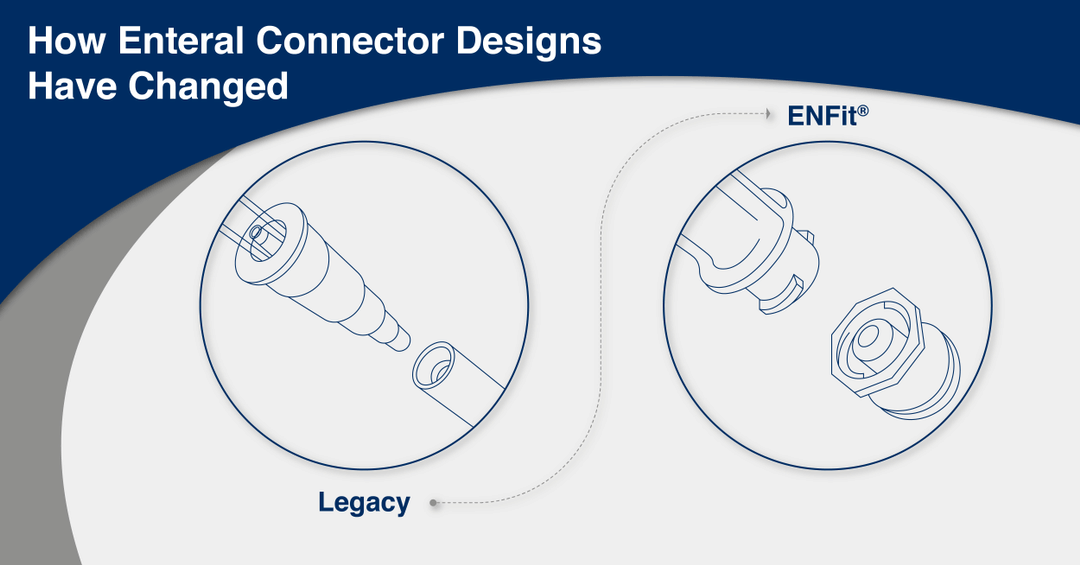 How Enteral Connector Designs Have Changed

ENFit®

Legacy